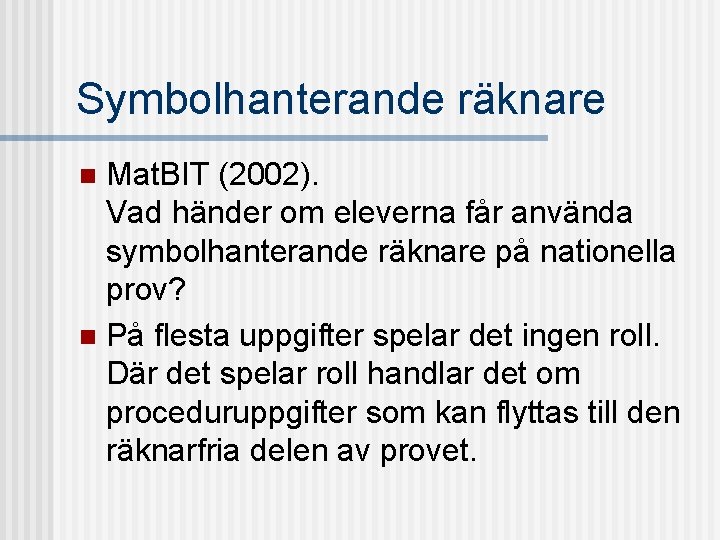 Symbolhanterande räknare

MatBIT (2002).
Vad händer om eleverna får använda symbolhanterande räknare på nationella prov?

På flesta uppgifter spelar det ingen roll. Där det spelar roll handlar det om proceduruppgifter som kan flyttas till den räknarfria delen av provet.